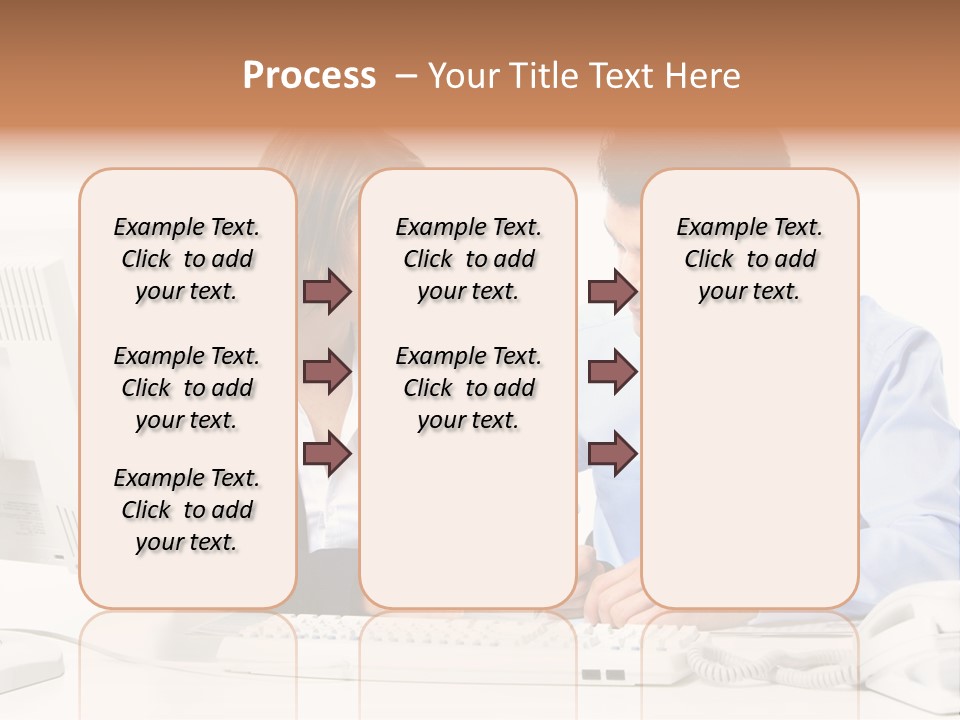 Process – Your Title Text Here

Example Text. Click to add your text.

Example Text. Click to add your text.

Example Text. Click to add your text.

Example Text. Click to add your text.

Example Text. Click to add your text.

Example Text. Click to add your text.